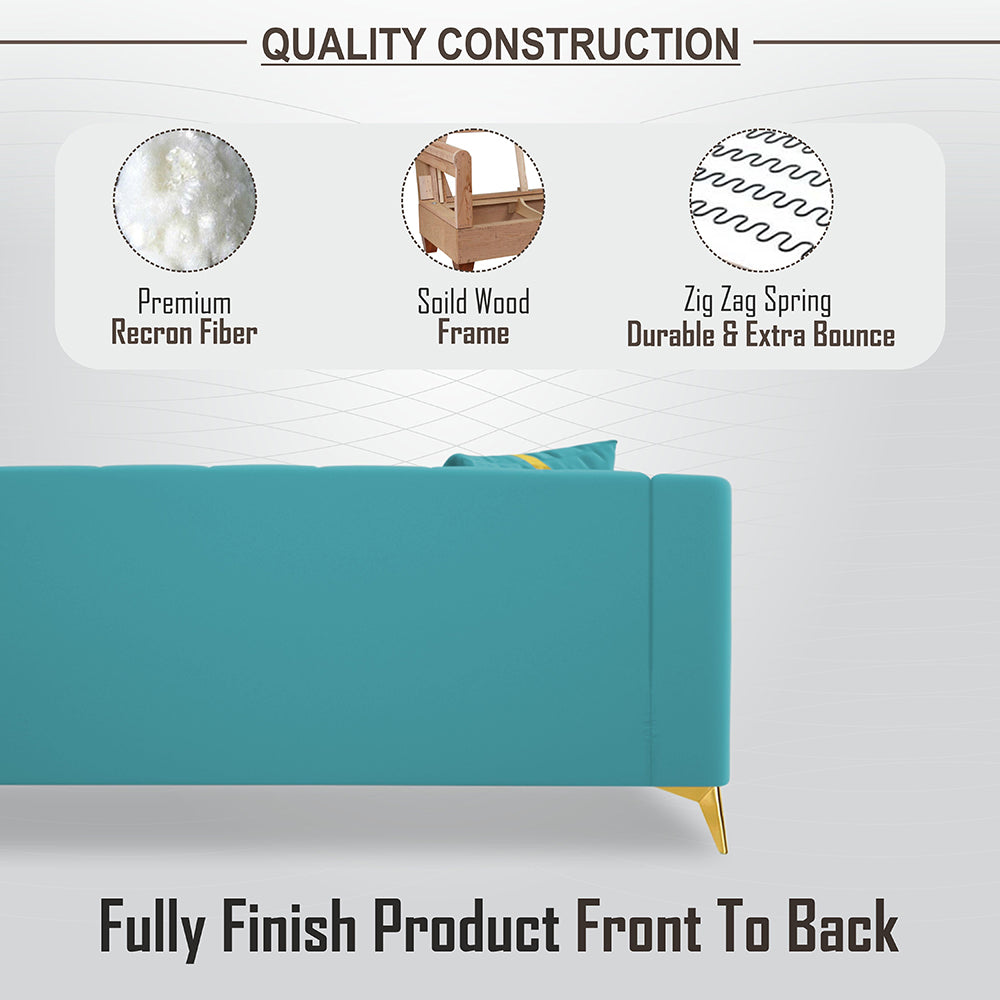 QUALITY CONSTRUCTION

Premium
Recron Fiber

Soild Wood
Frame

Zig Zag Spring
Durable & Extra Bounce

Fully Finish Product Front To Back